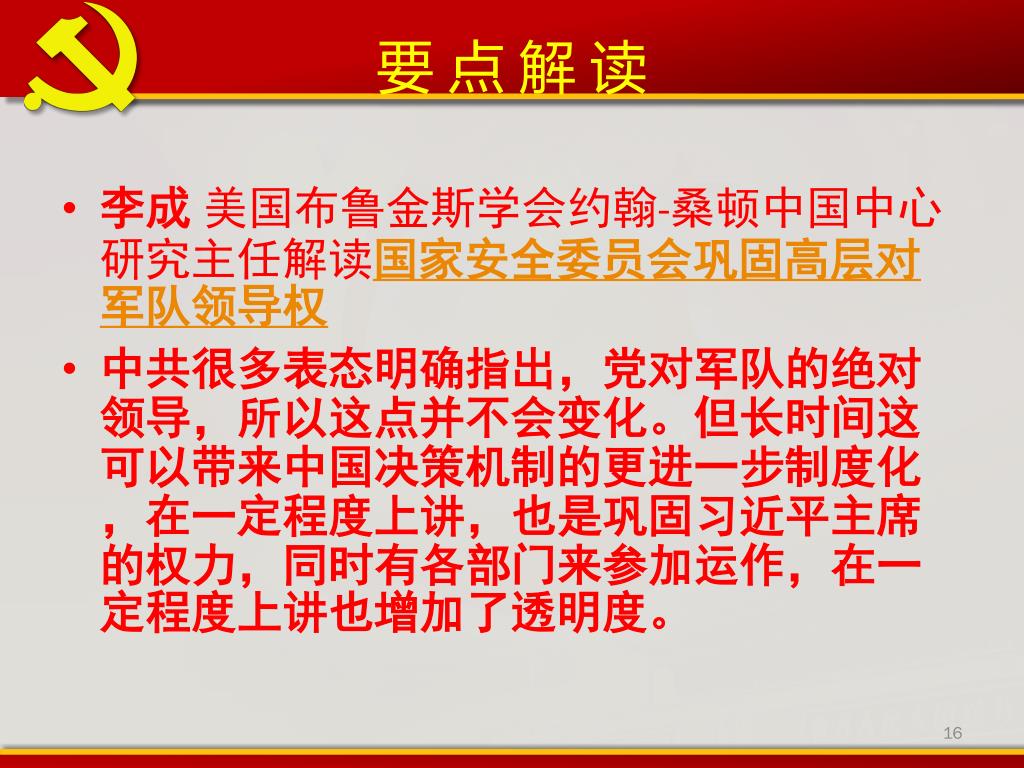 要点解读

• 李成 美国布鲁金斯学会约翰-桑顿中国中心研究主任解读国家安全委员会巩固高层对军队领导权

• 中共很多表态明确指出，党对军队的绝对领导，所以这点并不会变化。但长时间这可以带来中国决策机制的更进一步制度化，在一定程度上讲，也是巩固习近平主席的权力，同时有各部门来参加运作，在一定程度上讲也增加了透明度。

16